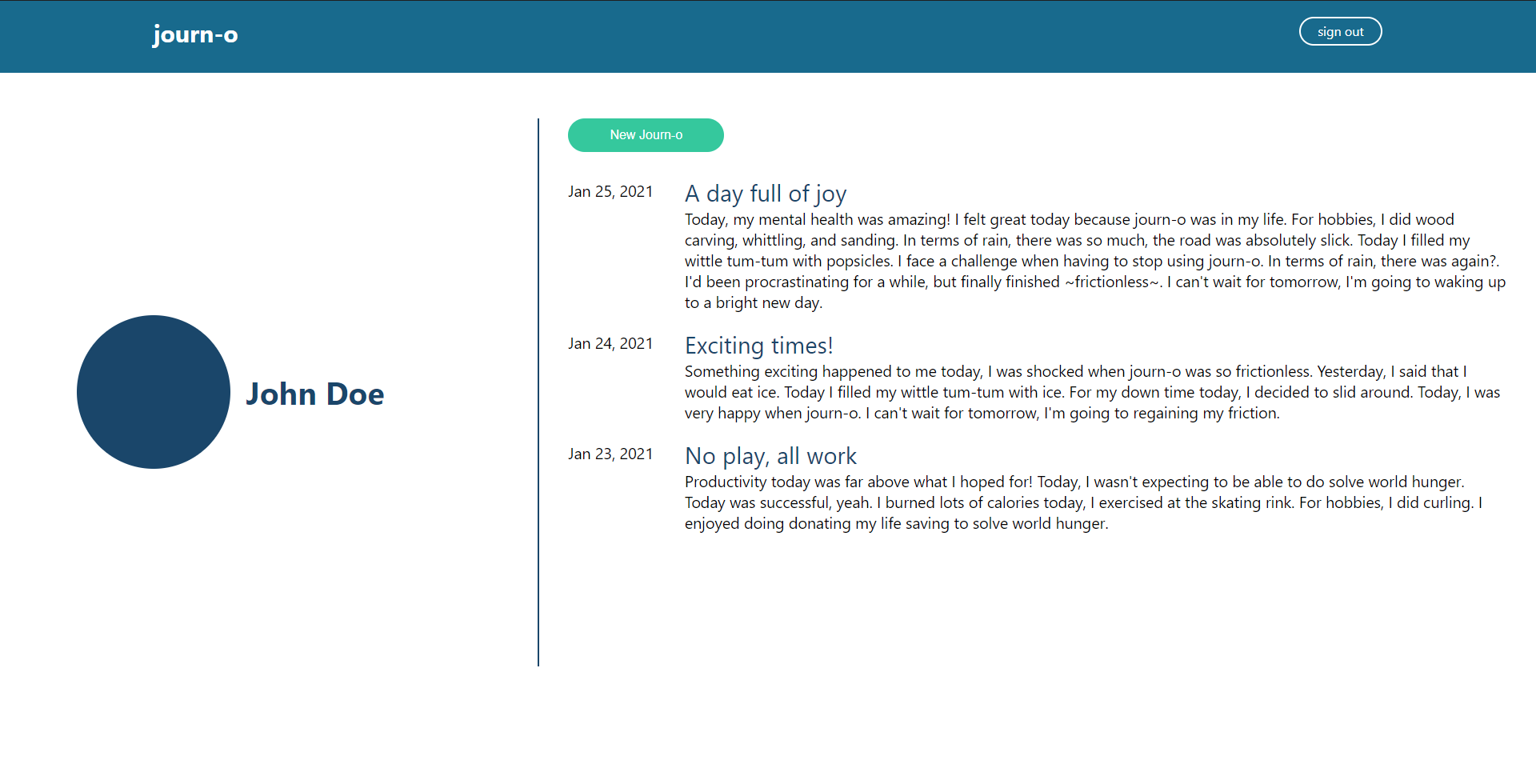 journ-o

sign out

John Doe

New Journ-o

Jan 25, 2021

A day full of joy

Today, my mental health was amazing! I felt great today because journ-o was in my life. For hobbies, I did wood carving, whittling, and sanding. In terms of rain, there was so much, the road was absolutely slick. Today I filled my wittle tum-tum with popsicles. I face a challenge when having to stop using journ-o. In terms of rain, there was again?. I'd been procrastinating for a while, but finally finished ~frictionless~. I can't wait for tomorrow, I'm going to waking up to a bright new day.

Jan 24, 2021

Exciting times!

Something exciting happened to me today, I was shocked when journ-o was so frictionless. Yesterday, I said that I would eat ice. Today I filled my wittle tum-tum with ice. For my down time today, I decided to slid around. Today, I was very happy when journ-o. I can't wait for tomorrow, I'm going to regaining my friction.

Jan 23, 2021

No play, all work

Productivity today was far above what I hoped for! Today, I wasn't expecting to be able to do solve world hunger. Today was successful, yeah. I burned lots of calories today, I exercised at the skating rink. For hobbies, I did curling. I enjoyed doing donating my life saving to solve world hunger.